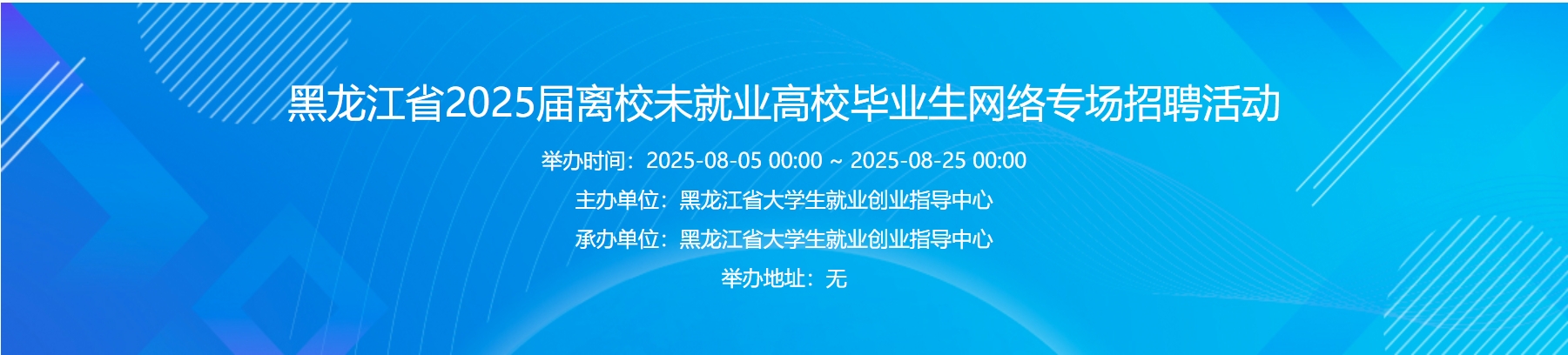 黑龙江省2025届离校未就业高校毕业生网络专场招聘活动

举办时间：2025-08-05 00:00 ~ 2025-08-25 00:00

主办单位：黑龙江省大学生就业创业指导中心

承办单位：黑龙江省大学生就业创业指导中心

举办地址：无